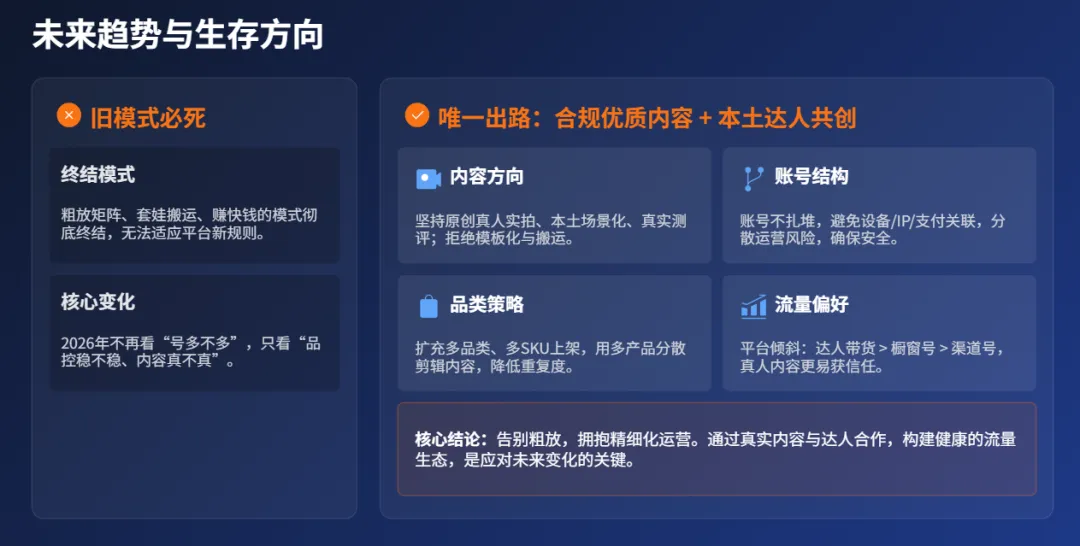 未来趋势与生存方向

旧模式必死

终结模式

粗放矩阵、套娃搬运、赚快钱的模式彻底终结，无法适应平台新规则。

核心变化

2026年不再看“号多不多”，只看“品控稳不稳、内容真不真”。

唯一出路：合规优质内容 + 本土达人共创

内容方向

坚持原创真人实拍、本土场景化、真实测评；拒绝模板化与搬运。

账号结构

账号不扎堆，避免设备/IP/支付关联，分散运营风险，确保安全。

品类策略

扩充多品类、多SKU上架，用多产品分散剪辑内容，降低重复度。

流量偏好

平台倾斜：达人带货 > 橱窗号 > 渠道号，真人内容更易获信任。

核心结论：告别粗放，拥抱精细化运营。通过真实内容与达人合作，构建健康的流量生态，是应对未来变化的关键。